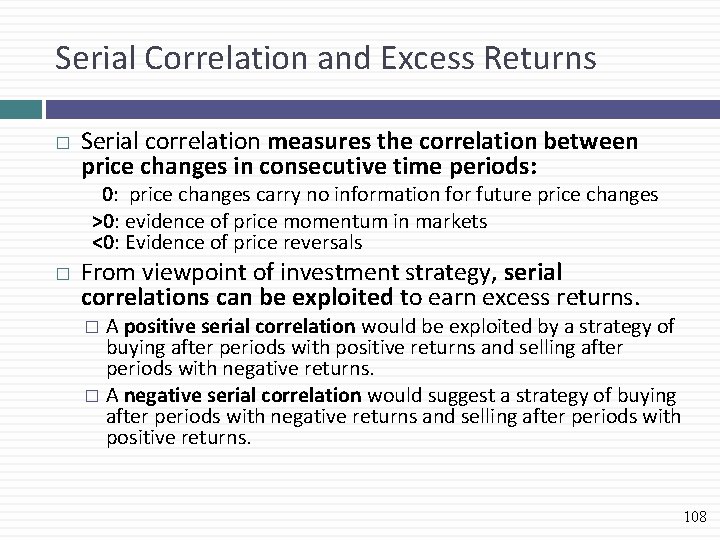 Serial Correlation and Excess Returns

□ Serial correlation measures the correlation between price changes in consecutive time periods:

0: price changes carry no information for future price changes
>0: evidence of price momentum in markets
<0: Evidence of price reversals

□ From viewpoint of investment strategy, serial correlations can be exploited to earn excess returns.

□ A positive serial correlation would be exploited by a strategy of buying after periods with positive returns and selling after periods with negative returns.

□ A negative serial correlation would suggest a strategy of buying after periods with negative returns and selling after periods with positive returns.

108